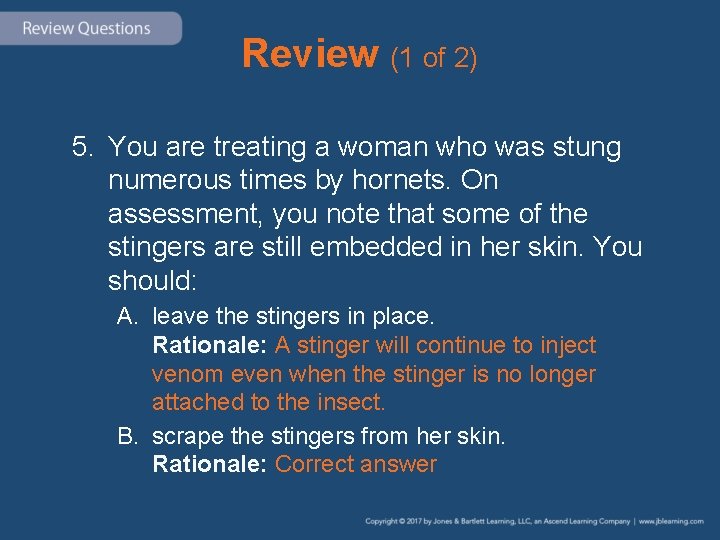 Review Questions

Review (1 of 2)

5. You are treating a woman who was stung numerous times by hornets. On assessment, you note that some of the stingers are still embedded in her skin. You should:

A. leave the stingers in place.
Rationale: A stinger will continue to inject venom even when the stinger is no longer attached to the insect.

B. scrape the stingers from her skin.
Rationale: Correct answer

Copyright © 2017 by Jones & Bartlett Learning, LLC, an Ascend Learning Company | www.jblearning.com